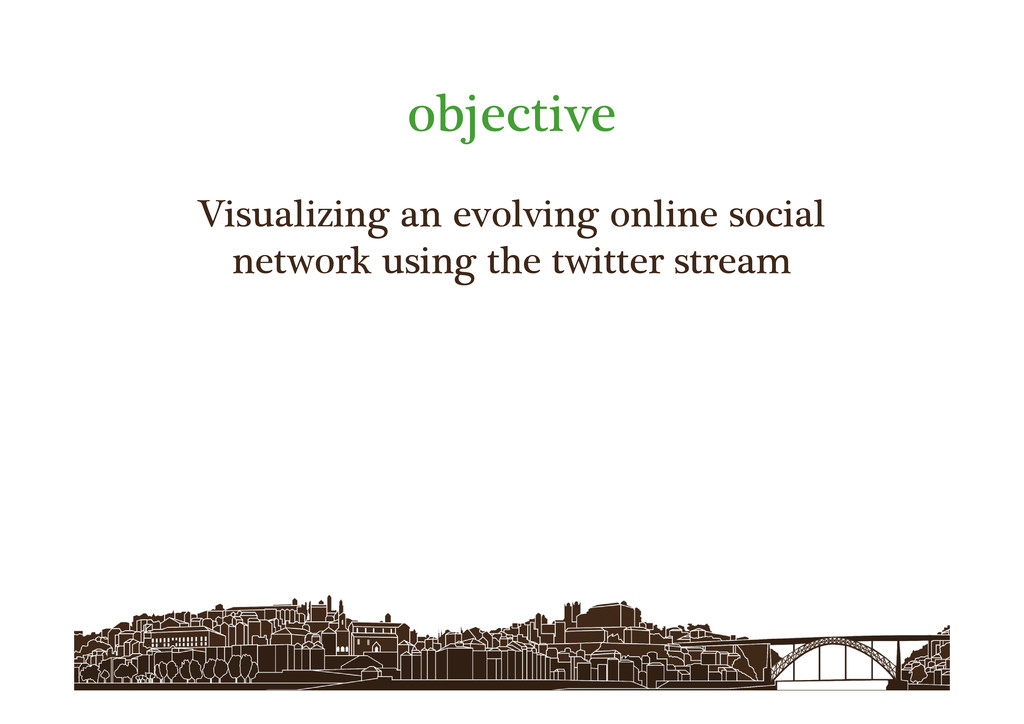 objective

Visualizing an evolving online social network using the twitter stream